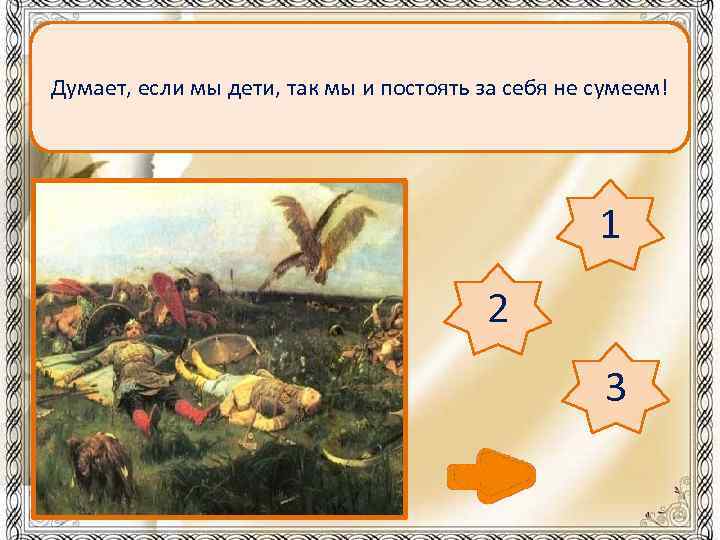 Думает, если мы дети, так мы и постоять за себя не сумеем!

1

2

3